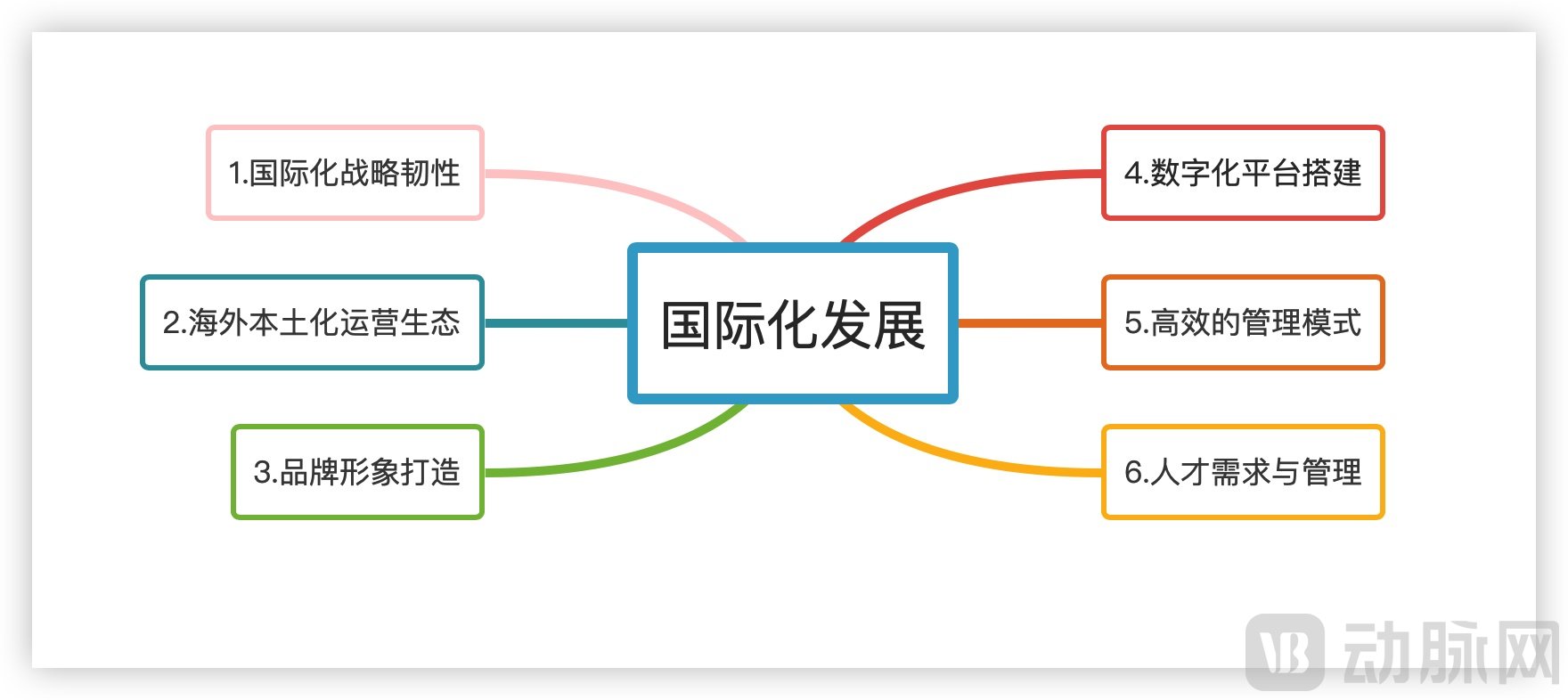 国际化发展

1.国际化战略韧性

2.海外本土化运营生态

3.品牌形象打造

4.数字化平台搭建

5.高效的管理模式

6.人才需求与管理

VB 动脉网